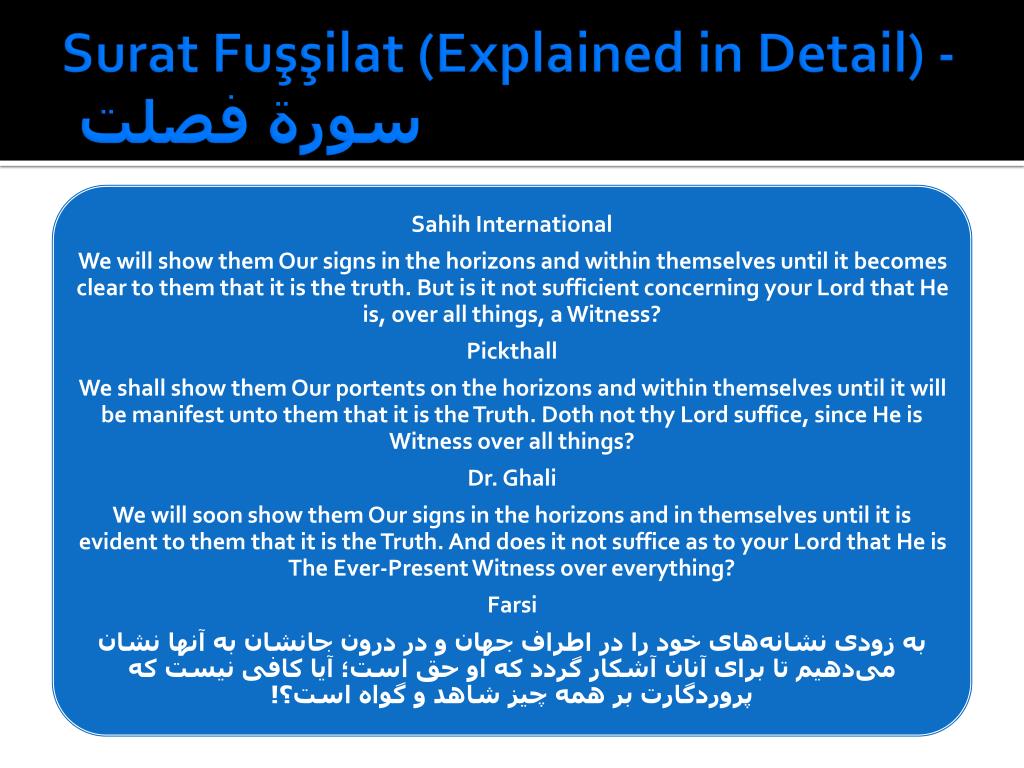 Surat Fuşşilat (Explained in Detail) - سورة فصلت

Sahih International

We will show them Our signs in the horizons and within themselves until it becomes clear to them that it is the truth. But is it not sufficient concerning your Lord that He is, over all things, a Witness?

Pickthall

We shall show them Our portents on the horizons and within themselves until it will be manifest unto them that it is the Truth. Doth not thy Lord suffice, since He is Witness over all things?

Dr. Ghali

We will soon show them Our signs in the horizons and in themselves until it is evident to them that it is the Truth. And does it not suffice as to your Lord that He is The Ever-Present Witness over everything?

Farsi

به زودی نشانه‌های خود را در اطراف جهان و در درون جانشان به آنها نشان می‌دهیم تا برای آنان آشکار گردد که او حق است؛ آیا کافی نیست که پروردگارت بر همه چیز شاهد و گواه است؟!